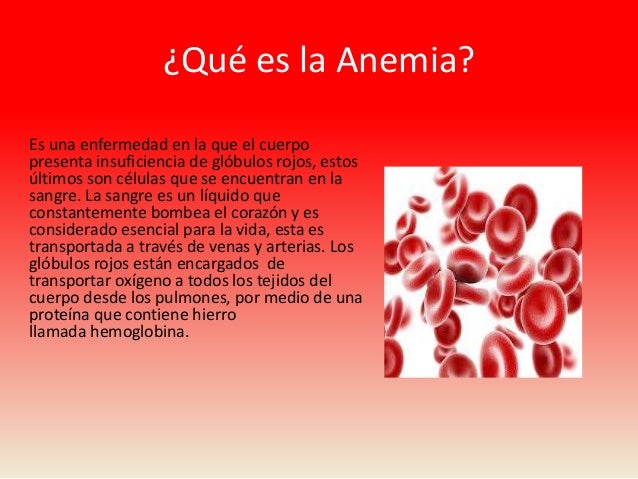 ¿Qué es la Anemia?

Es una enfermedad en la que el cuerpo presenta insuficiencia de glóbulos rojos, estos últimos son células que se encuentran en la sangre. La sangre es un líquido que constantemente bombea el corazón y es considerado esencial para la vida, esta es transportada a través de venas y arterias. Los glóbulos rojos están encargados de transportar oxígeno a todos los tejidos del cuerpo desde los pulmones, por medio de una proteína que contiene hierro llamada hemoglobina.